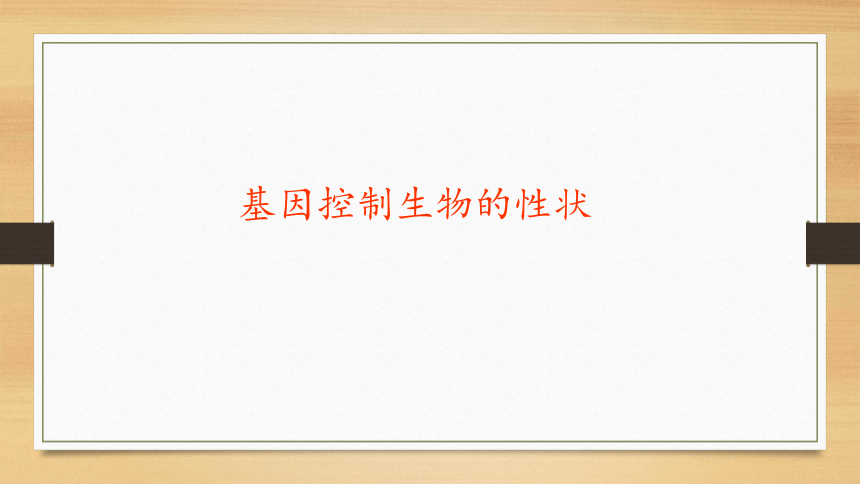 基因控制生物的性状